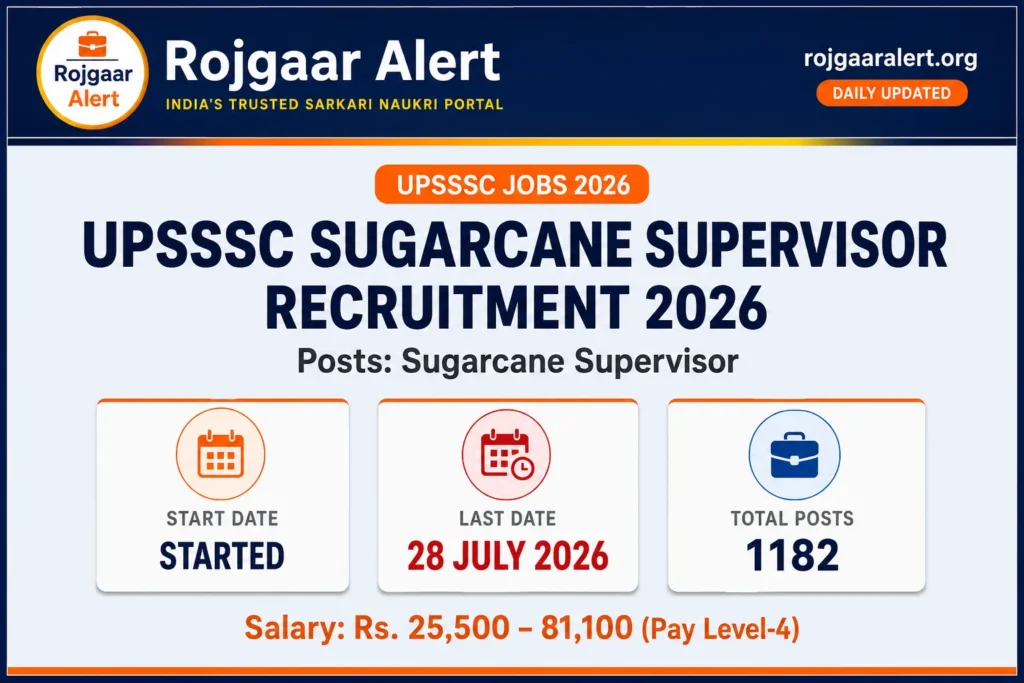 Rojgaar Alert

Rojgaar Alert
INDIA'S TRUSTED SARKARI NAUKRI PORTAL

rojgaaralert.org
DAILY UPDATED

UPSSSC JOBS 2026

UPSSSC SUGARCANE SUPERVISOR RECRUITMENT 2026

Posts: Sugarcane Supervisor

START DATE
STARTED

LAST DATE
28 JULY 2026

TOTAL POSTS
1182

Salary: Rs. 25,500 – 81,100 (Pay Level-4)